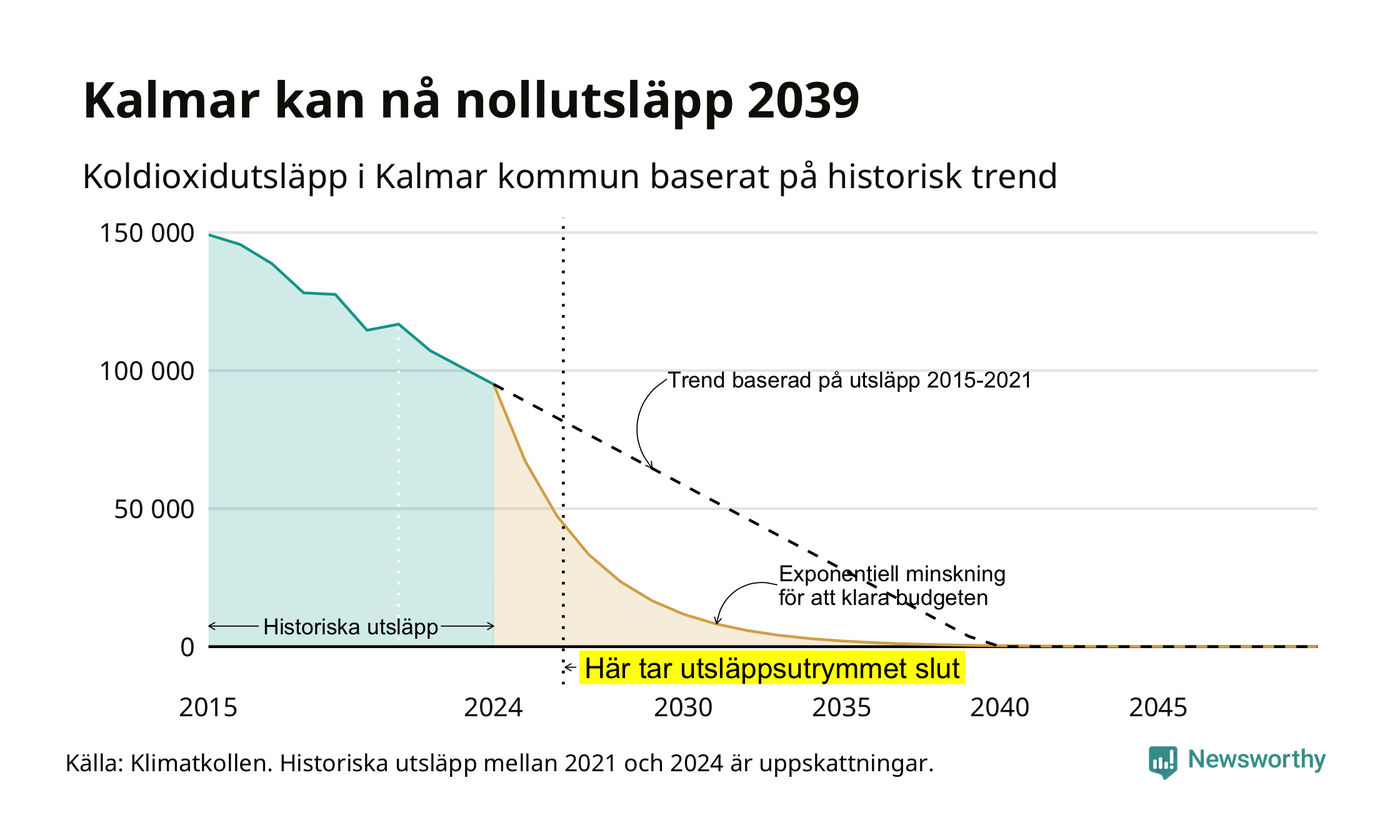 Kalmar kan nå nollutsläpp 2039

Koldioxidutsläpp i Kalmar kommun baserat på historisk trend

150 000
100 000
50 000
0

Trend baserad på utsläpp 2015-2021

Exponentiell minskning för att klara budgeten

Historiska utsläpp

Här tar utsläppsutrymmet slut

2015
2024
2030
2035
2040
2045

Källa: Klimatkollen. Historiska utsläpp mellan 2021 och 2024 är uppskattningar.

Newsworthy